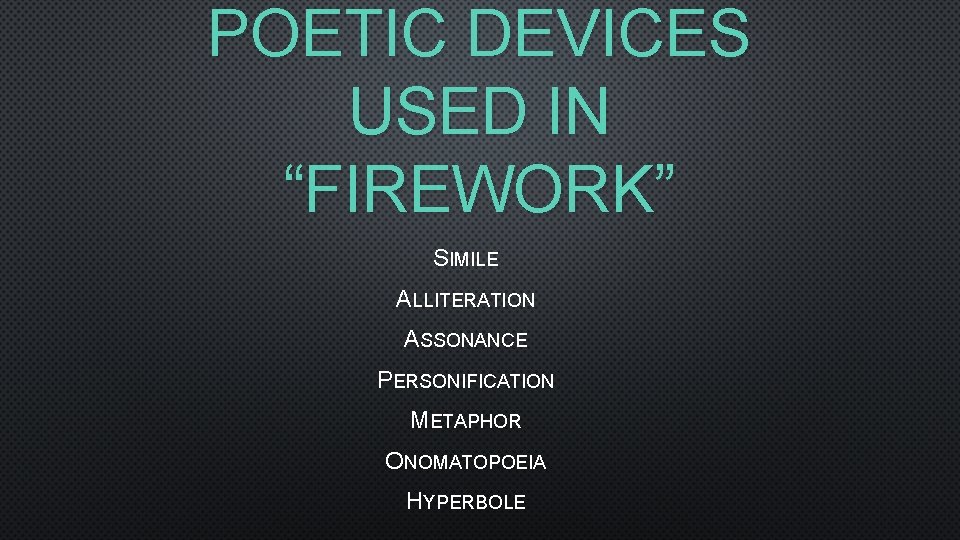 POETIC DEVICES USED IN “FIREWORK”

SIMILE

ALLITERATION

ASSONANCE

PERSONIFICATION

METAPHOR

ONOMATOPOEIA

HYPERBOLE